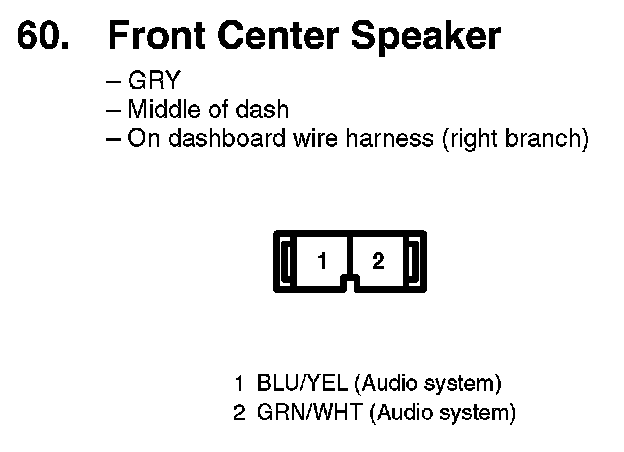 60. Front Center Speaker

– GRY
– Middle of dash
– On dashboard wire harness (right branch)

1 2

1 BLU/YEL (Audio system)
2 GRN/WHT (Audio system)